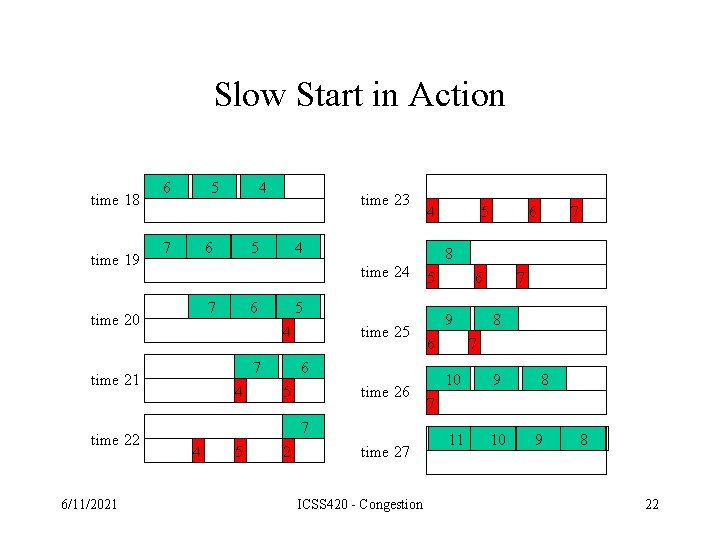 Slow Start in Action

time 18
6 5 4

time 19
7 6 5 4

time 20
7 6 5
4

time 21
7 6
4 5

time 22
7
4 5 2

time 23
4 5 6 7

time 24
8
5 6 7

time 25
9 8
6 7

time 26
10 9 8
7

time 27
11 10 9 8

6/11/2021
ICSS420 - Congestion
22